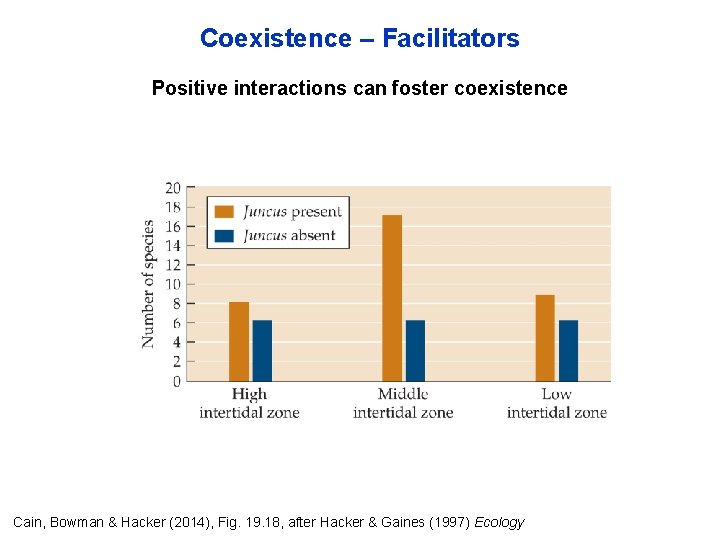 Coexistence – Facilitators

Positive interactions can foster coexistence

Number of species

20
18
16
14
12
10
8
6
4
2
0

Juncus present
Juncus absent

High intertidal zone

Middle intertidal zone

Low intertidal zone

Cain, Bowman & Hacker (2014), Fig. 19.18, after Hacker & Gaines (1997) Ecology